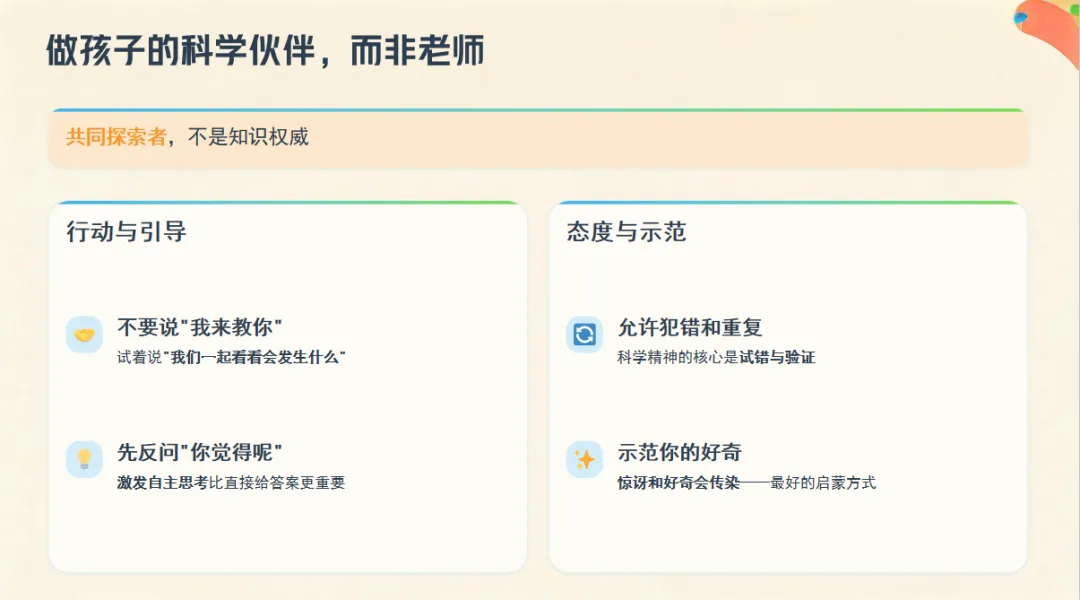 做孩子的科学伙伴，而非老师

共同探索者，不是知识权威

行动与引导

不要说"我来教你"
试着说"我们一起看看会发生什么"

先反问"你觉得呢"
激发自主思考比直接给答案更重要

态度与示范

允许犯错和重复
科学精神的核心是试错与验证

示范你的好奇
惊讶和好奇会传染——最好的启蒙方式